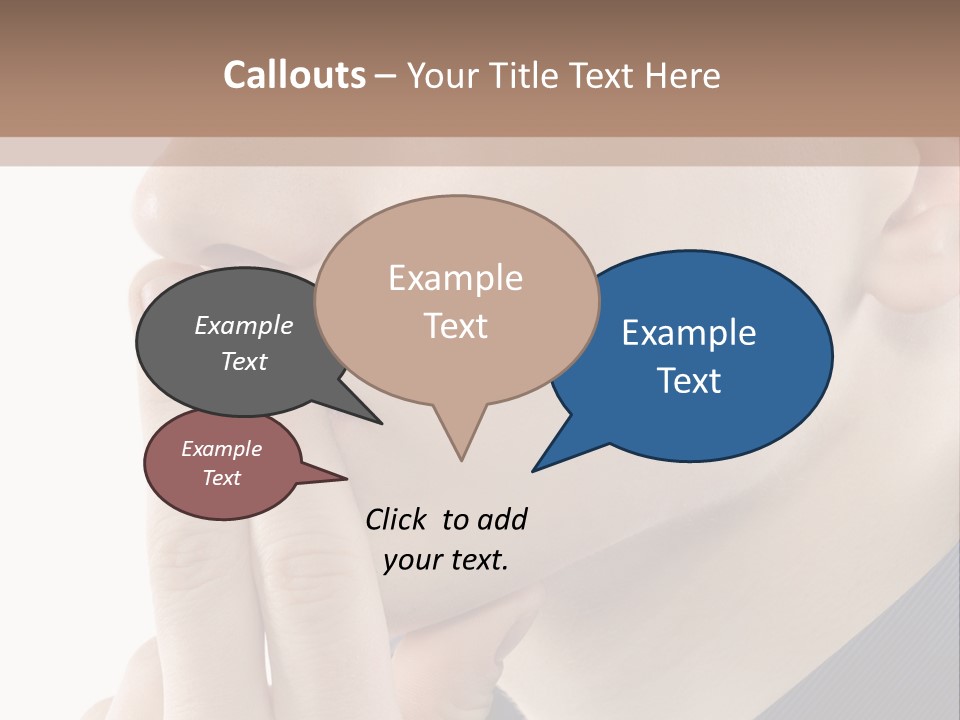 Callouts – Your Title Text Here

Example Text

Example Text

Example Text

Example Text

Click to add your text.